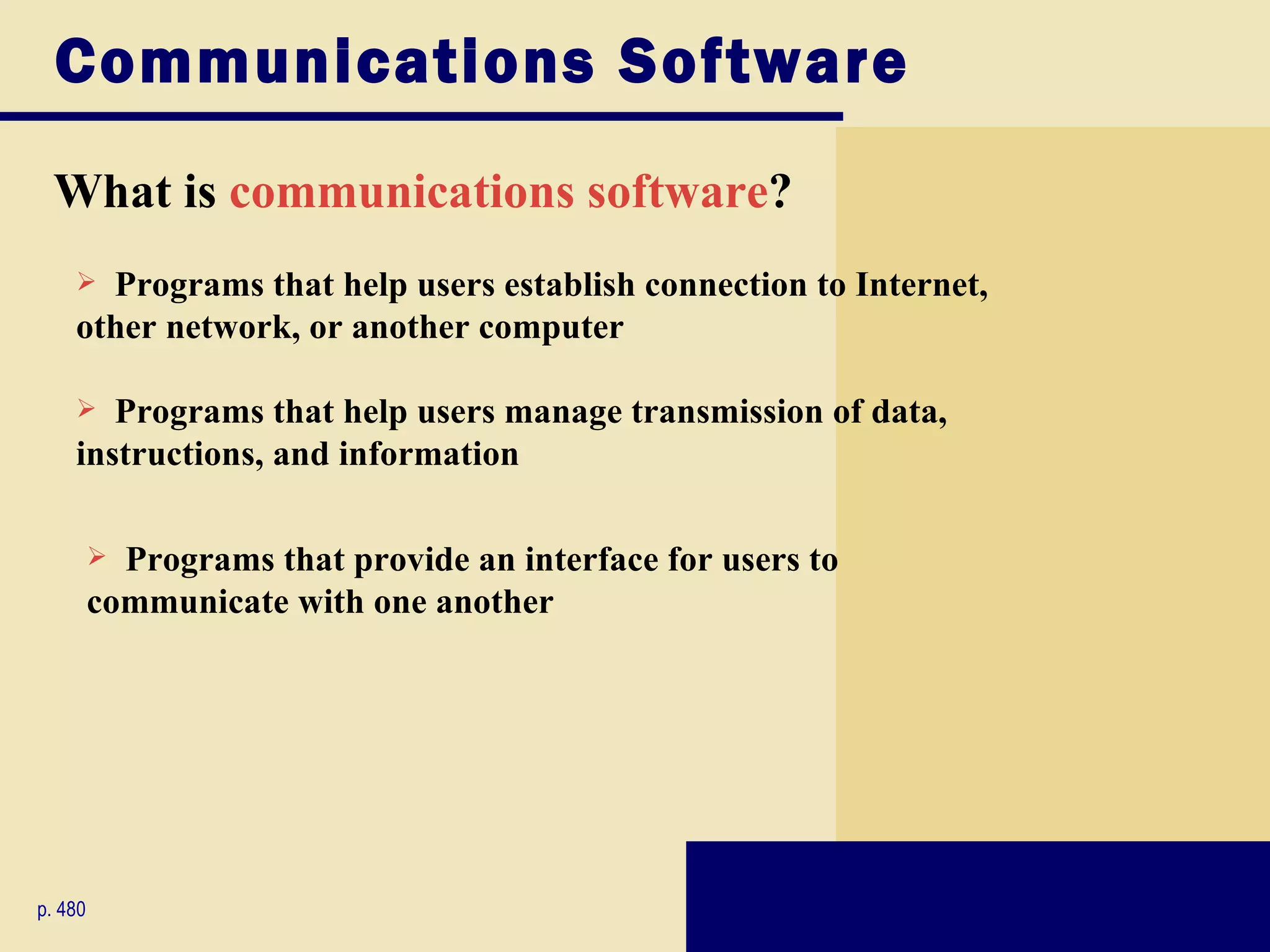 Communications Software

What is communications software?

➢ Programs that help users establish connection to Internet, other network, or another computer

➢ Programs that help users manage transmission of data, instructions, and information

➢ Programs that provide an interface for users to communicate with one another

p. 480